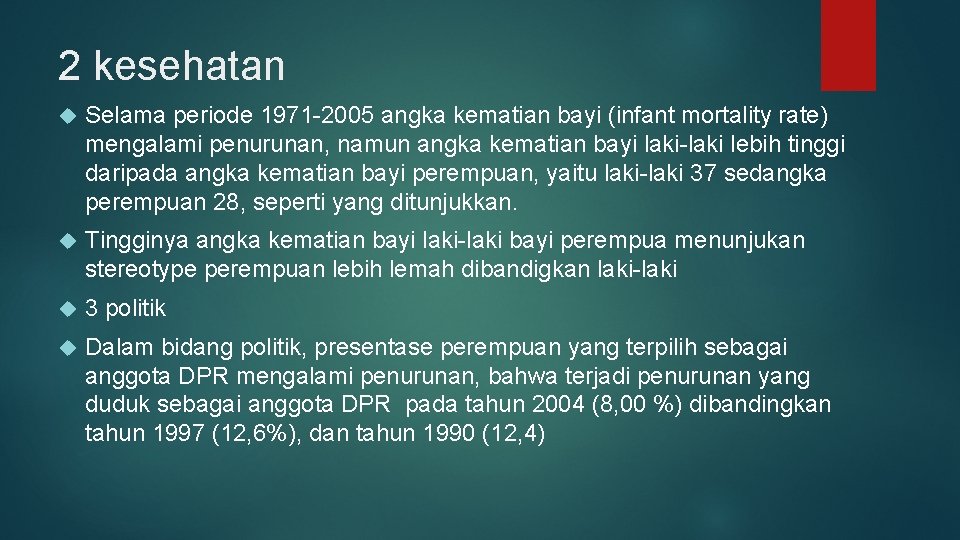 2 kesehatan

Selama periode 1971-2005 angka kematian bayi (infant mortality rate) mengalami penurunan, namun angka kematian bayi laki-laki lebih tinggi daripada angka kematian bayi perempuan, yaitu laki-laki 37 sedangka perempuan 28, seperti yang ditunjukkan.

Tingginya angka kematian bayi laki-laki bayi perempua menunjukan stereotype perempuan lebih lemah dibandigkan laki-laki

3 politik

Dalam bidang politik, presentase perempuan yang terpilih sebagai anggota DPR mengalami penurunan, bahwa terjadi penurunan yang duduk sebagai anggota DPR pada tahun 2004 (8,00 %) dibandingkan tahun 1997 (12,6%), dan tahun 1990 (12,4)